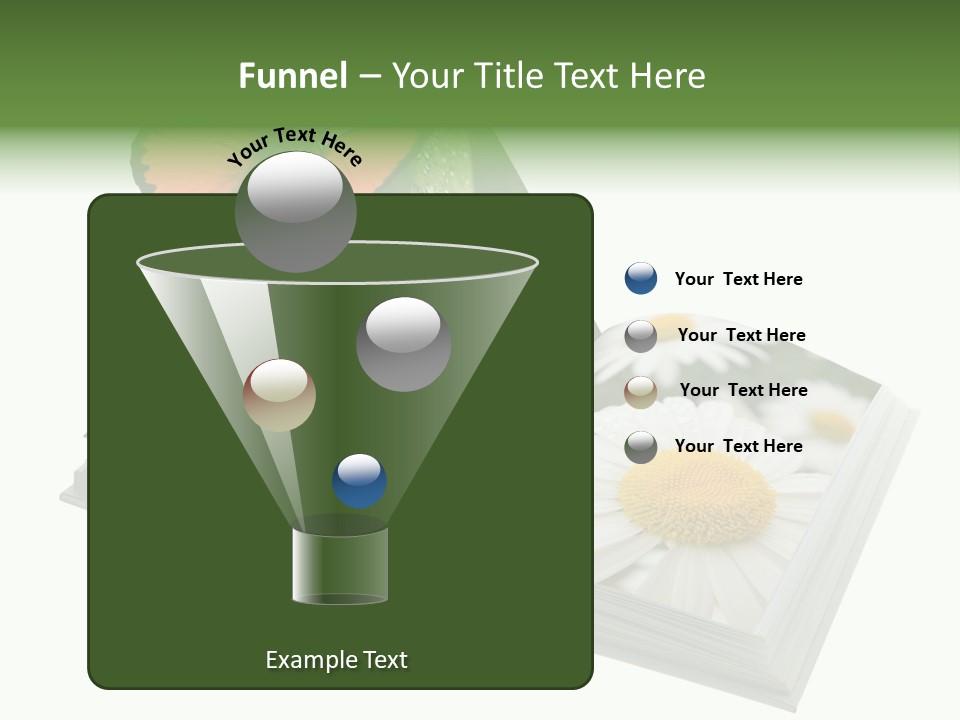 Funnel – Your Title Text Here

Your Text Here

Your Text Here

Your Text Here

Your Text Here

Your Text Here

Example Text